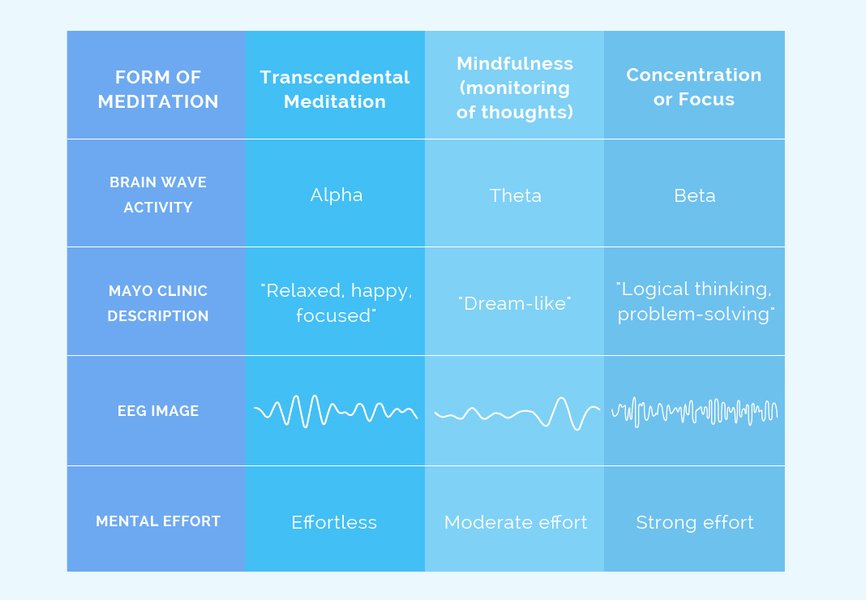 | FORM OF MEDITATION | Transcendental Meditation | Mindfulness (monitoring of thoughts) | Concentration or Focus |
|---|---|---|---|
| BRAIN WAVE ACTIVITY | Alpha | Theta | Beta |
| MAYO CLINIC DESCRIPTION | "Relaxed, happy, focused" | "Dream-like" | "Logical thinking, problem-solving" |
| EEG IMAGE | | | |
| MENTAL EFFORT | Effortless | Moderate effort | Strong effort |